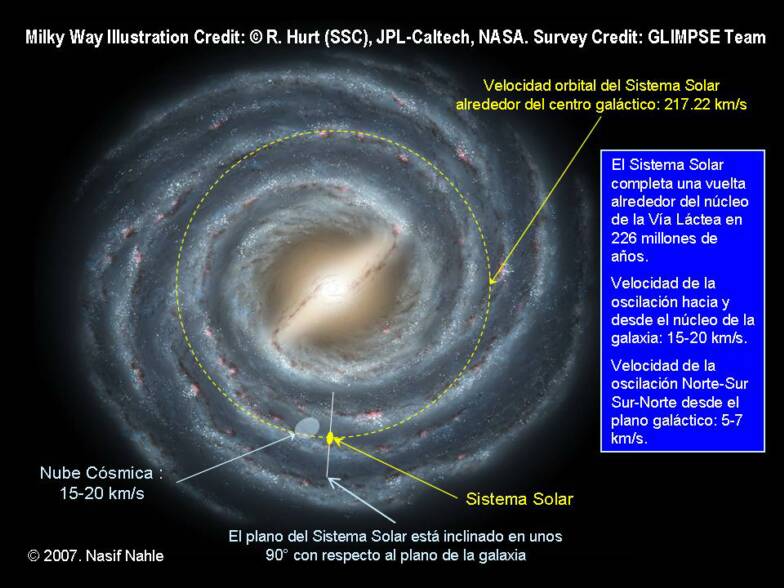 Milky Way Illustration Credit: © R. Hurt (SSC), JPL-Caltech, NASA. Survey Credit: GLIMPSE Team

Velocidad orbital del Sistema Solar alrededor del centro galáctico: 217.22 km/s

El Sistema Solar completa una vuelta alrededor del núcleo de la Vía Láctea en 226 millones de años.

Velocidad de la oscilación hacia y desde el núcleo de la galaxia: 15-20 km/s.

Velocidad de la oscilación Norte-Sur Sur-Norte desde el plano galáctico: 5-7 km/s.

Nube Cósmica : 15-20 km/s

Sistema Solar

El plano del Sistema Solar está inclinado en unos 90° con respecto al plano de la galaxia

© 2007. Nasif Nahle